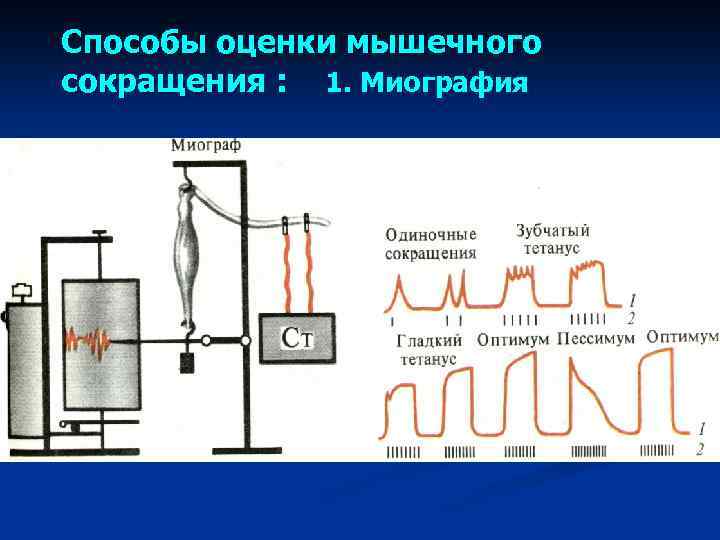 Способы оценки мышечного сокращения : 1. Миография

Миограф

Ст

Одиночные сокращения

Зубчатый тетанус

1

2

Гладкий тетанус

Оптимум

Пессимум

Оптимум

1

2